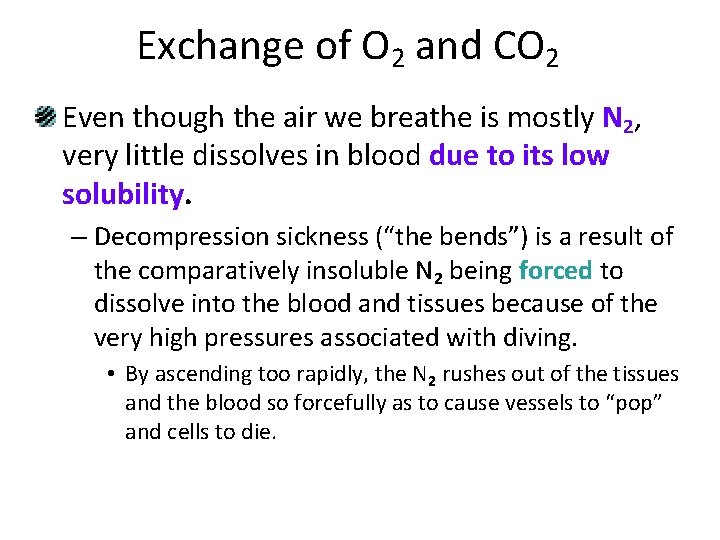 Exchange of $O_2$ and $CO_2$

Even though the air we breathe is mostly $N_2$, very little dissolves in blood due to its low solubility.

– Decompression sickness (“the bends”) is a result of the comparatively insoluble $N_2$ being forced to dissolve into the blood and tissues because of the very high pressures associated with diving.

• By ascending too rapidly, the $N_2$ rushes out of the tissues and the blood so forcefully as to cause vessels to “pop” and cells to die.